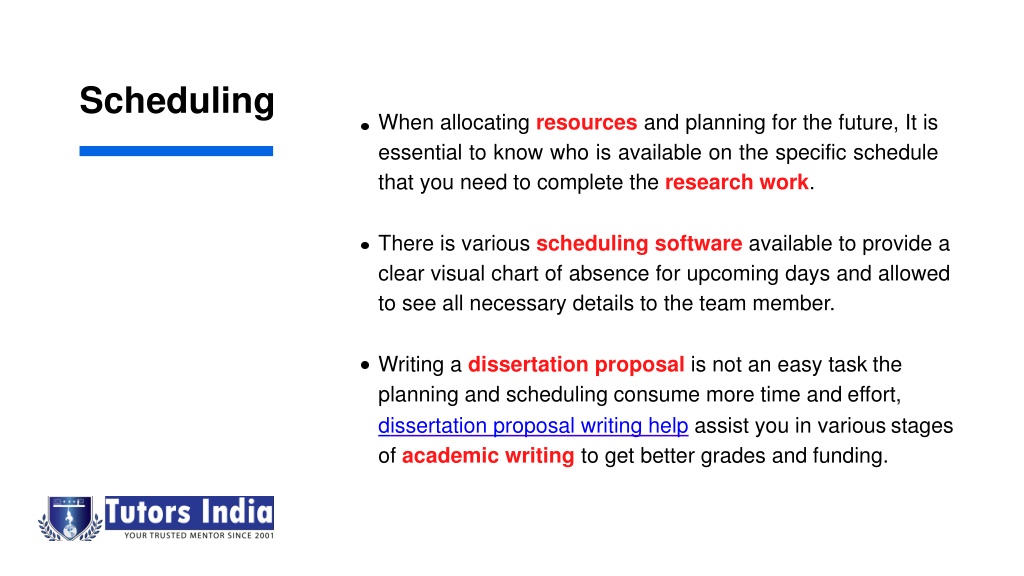 Scheduling

• When allocating resources and planning for the future, It is essential to know who is available on the specific schedule that you need to complete the research work.

• There is various scheduling software available to provide a clear visual chart of absence for upcoming days and allowed to see all necessary details to the team member.

• Writing a dissertation proposal is not an easy task the planning and scheduling consume more time and effort, dissertation proposal writing help assist you in various stages of academic writing to get better grades and funding.

Tutors India
YOUR TRUSTED MENTOR SINCE 2001